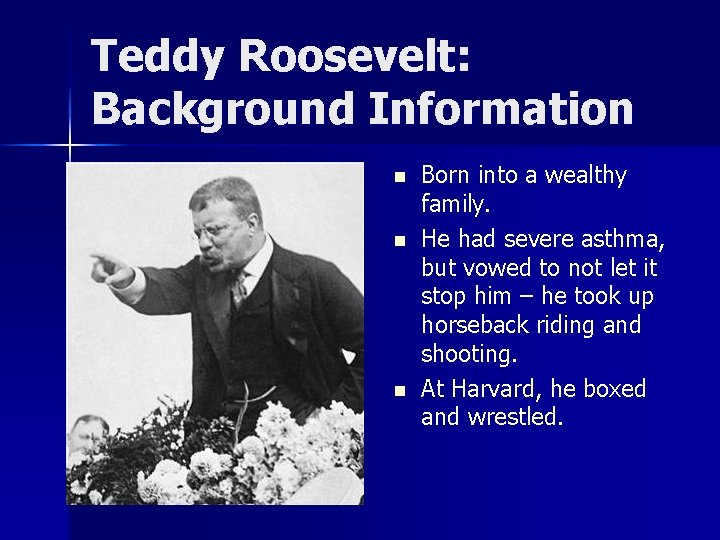 Teddy Roosevelt: Background Information

- Born into a wealthy family.
- He had severe asthma, but vowed to not let it stop him – he took up horseback riding and shooting.
- At Harvard, he boxed and wrestled.